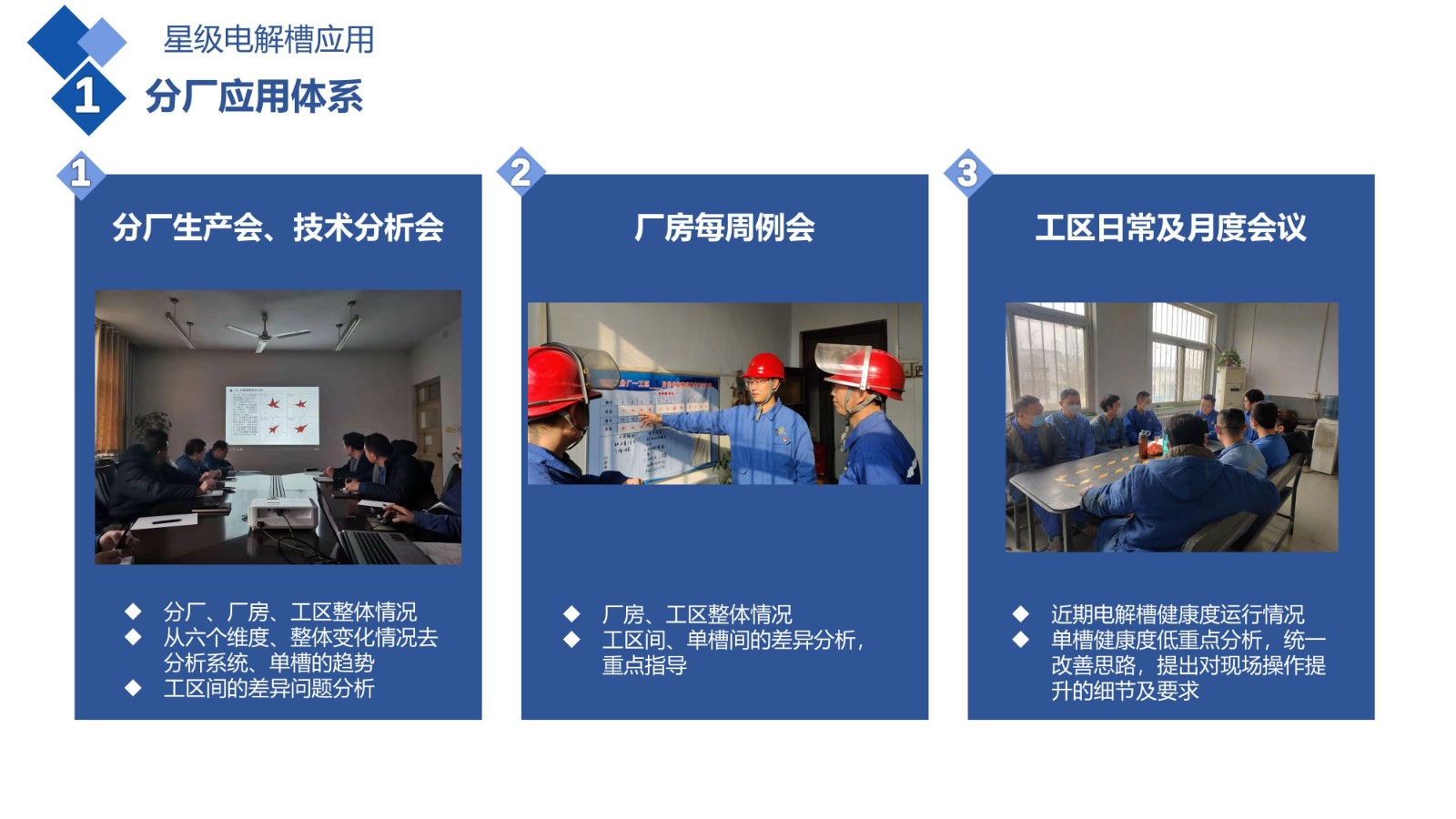 星级电解槽应用

1 分厂应用体系

1

分厂生产会、技术分析会

◆ 分厂、厂房、工区整体情况
◆ 从六个维度、整体变化情况去分析系统、单槽的趋势
◆ 工区间的差异问题分析

2

厂房每周例会

◆ 厂房、工区整体情况
◆ 工区间、单槽间的差异分析，重点指导

3

工区日常及月度会议

◆ 近期电解槽健康度运行情况
◆ 单槽健康度低重点分析，统一改善思路，提出对现场操作提升的细节及要求